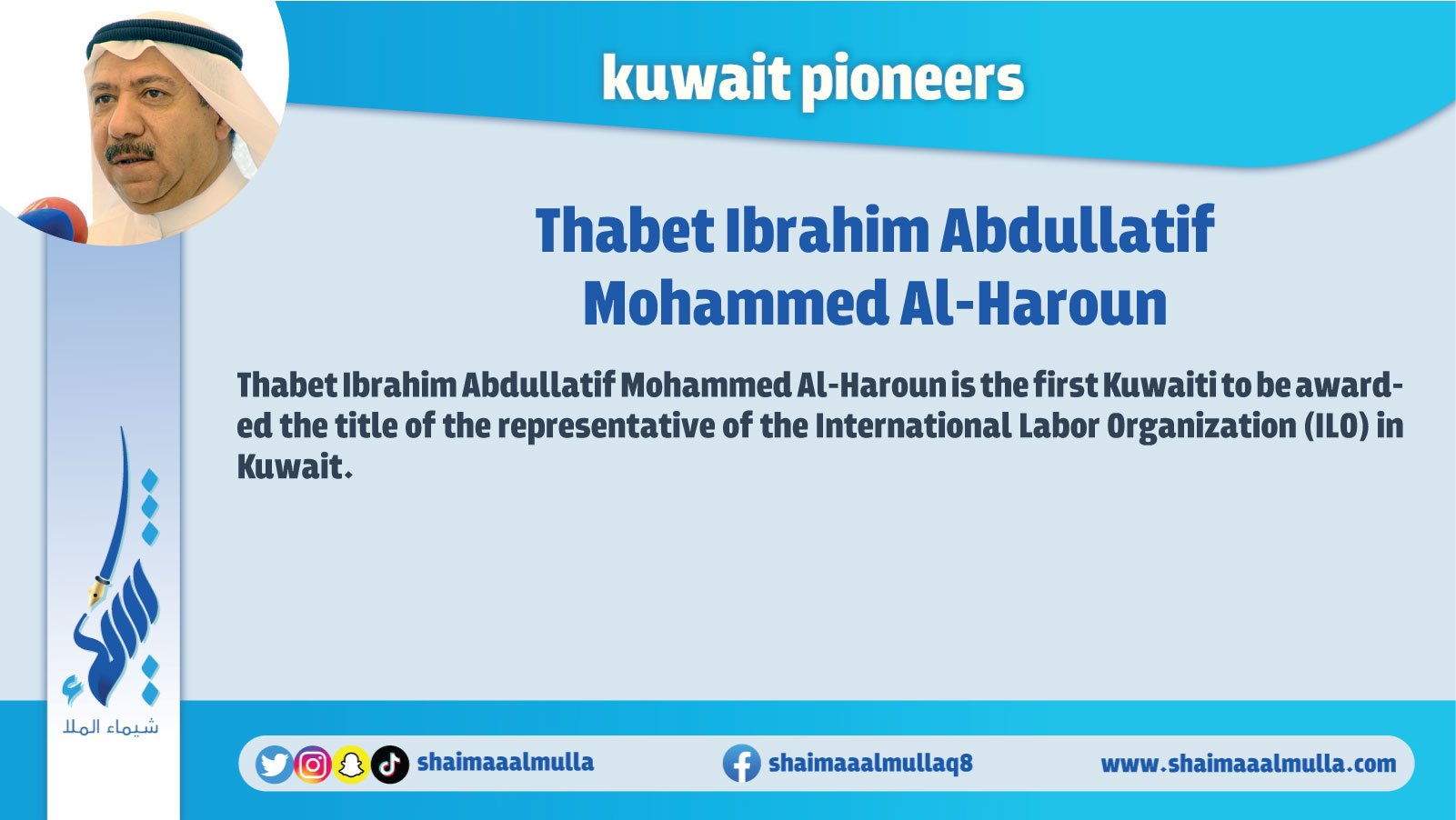 kuwait pioneers

Thabet Ibrahim Abdullatif Mohammed Al-Haroun

Thabet Ibrahim Abdullatif Mohammed Al-Haroun is the first Kuwaiti to be awarded the title of the representative of the International Labor Organization (ILO) in Kuwait.

شيماء الملا

shaimaaalmulla

shaimaaalmullaq8

www.shaimaaalmulla.com